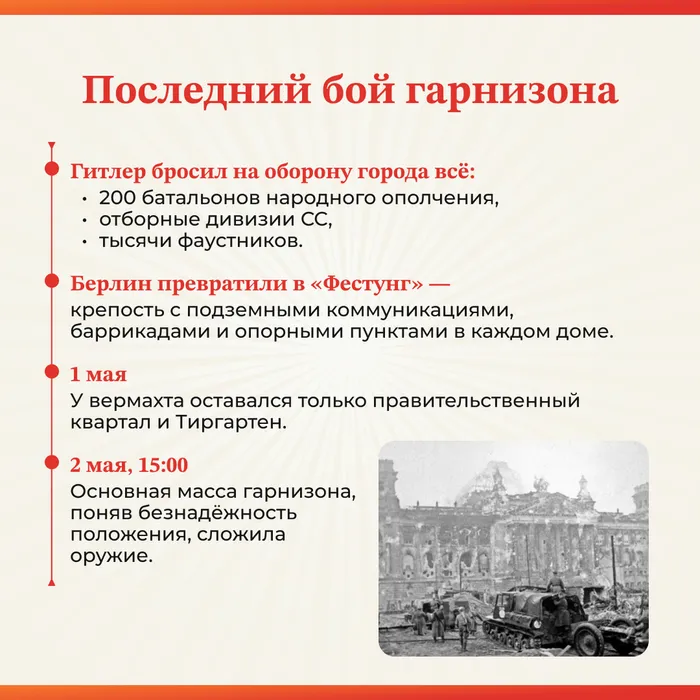 Последний бой гарнизона

Гитлер бросил на оборону города всё:
• 200 батальонов народного ополчения,
• отборные дивизии СС,
• тысячи фаустников.

Берлин превратили в «Фестунг» — крепость с подземными коммуникациями, баррикадами и опорными пунктами в каждом доме.

1 мая
У вермахта оставался только правительственный квартал и Тиргартен.

2 мая, 15:00
Основная масса гарнизона, поняв безнадёжность положения, сложила оружие.